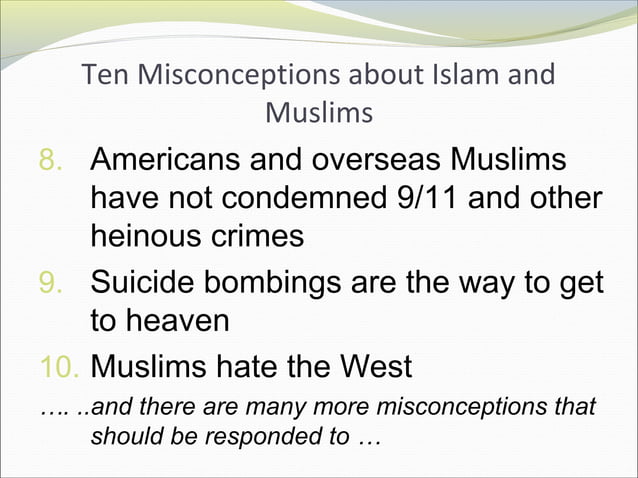 Ten Misconceptions about Islam and Muslims

8. Americans and overseas Muslims have not condemned 9/11 and other heinous crimes

9. Suicide bombings are the way to get to heaven

10. Muslims hate the West

…. ..and there are many more misconceptions that should be responded to …